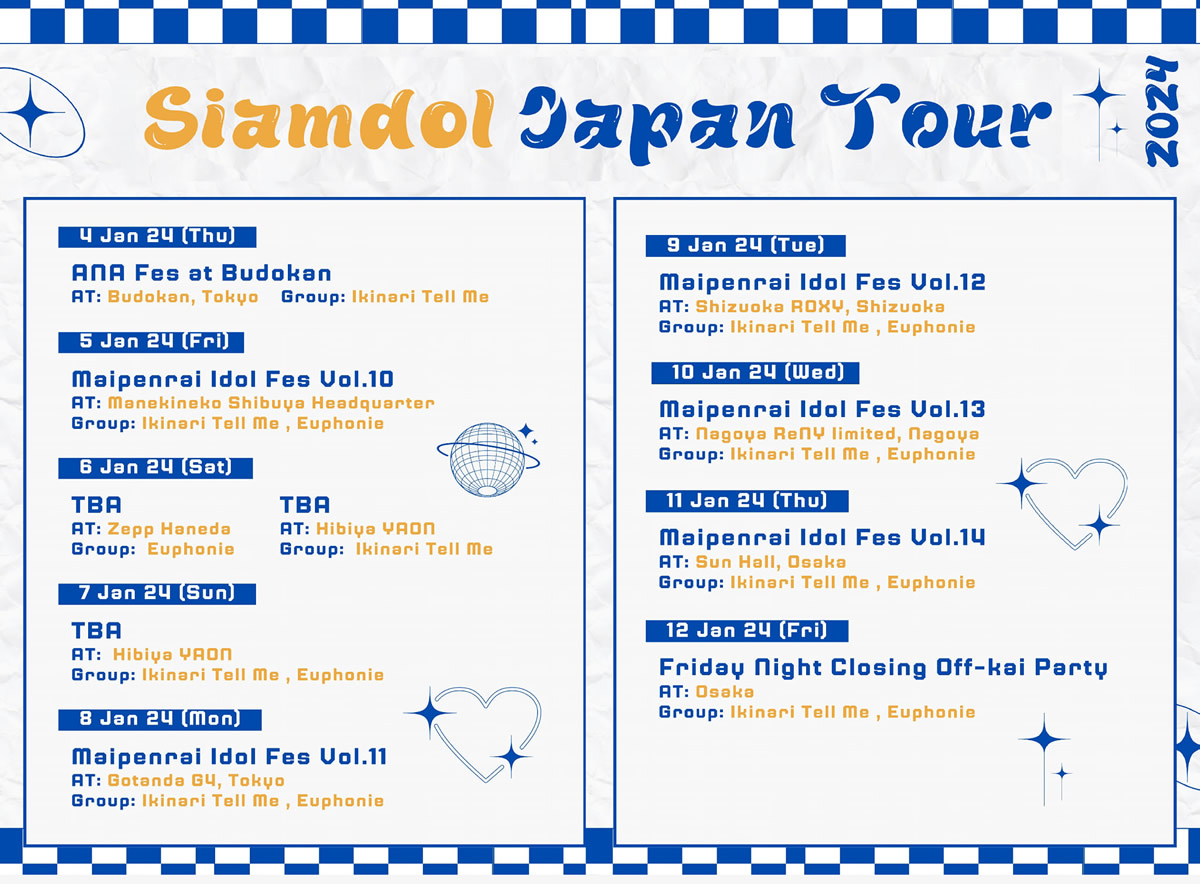 Siamdol Japan Tour 2024

4 Jan 24 (Thu)
ANA Fes at Budokan
AT: Budokan, Tokyo Group: Ikinari Tell Me

5 Jan 24 (Fri)
Maipenrai Idol Fes Vol.10
AT: Manekineko Shibuya Headquarter
Group: Ikinari Tell Me , Euphonie

6 Jan 24 (Sat)
TBA
AT: Zepp Haneda
Group: Euphonie

TBA
AT: Hibiya YAON
Group: Ikinari Tell Me

7 Jan 24 (Sun)
TBA
AT: Hibiya YAON
Group: Ikinari Tell Me , Euphonie

8 Jan 24 (Mon)
Maipenrai Idol Fes Vol.11
AT: Gotanda G4, Tokyo
Group: Ikinari Tell Me , Euphonie

9 Jan 24 (Tue)
Maipenrai Idol Fes Vol.12
AT: Shizuoka ROXY, Shizuoka
Group: Ikinari Tell Me , Euphonie

10 Jan 24 (Wed)
Maipenrai Idol Fes Vol.13
AT: Nagoya ReNY limited, Nagoya
Group: Ikinari Tell Me , Euphonie

11 Jan 24 (Thu)
Maipenrai Idol Fes Vol.14
AT: Sun Hall, Osaka
Group: Ikinari Tell Me , Euphonie

12 Jan 24 (Fri)
Friday Night Closing Off-kai Party
AT: Osaka
Group: Ikinari Tell Me , Euphonie